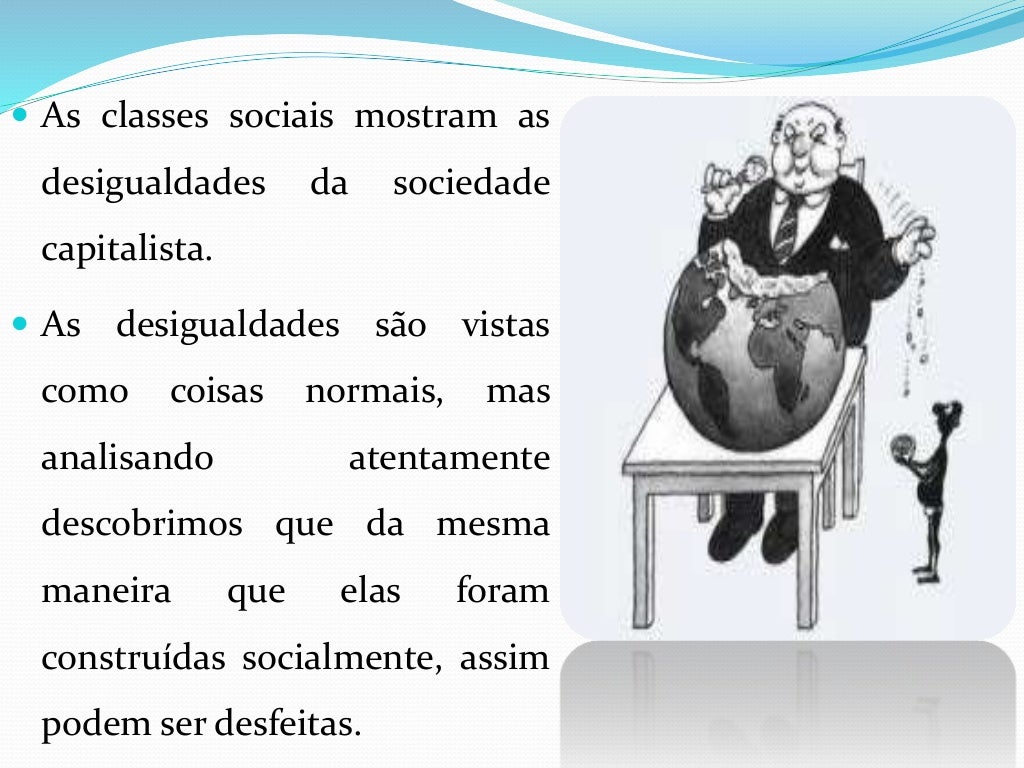 As classes sociais mostram as desigualdades da sociedade capitalista.

As desigualdades são vistas como coisas normais, mas analisando atentamente descobrimos que da mesma maneira que elas foram construídas socialmente, assim podem ser desfeitas.